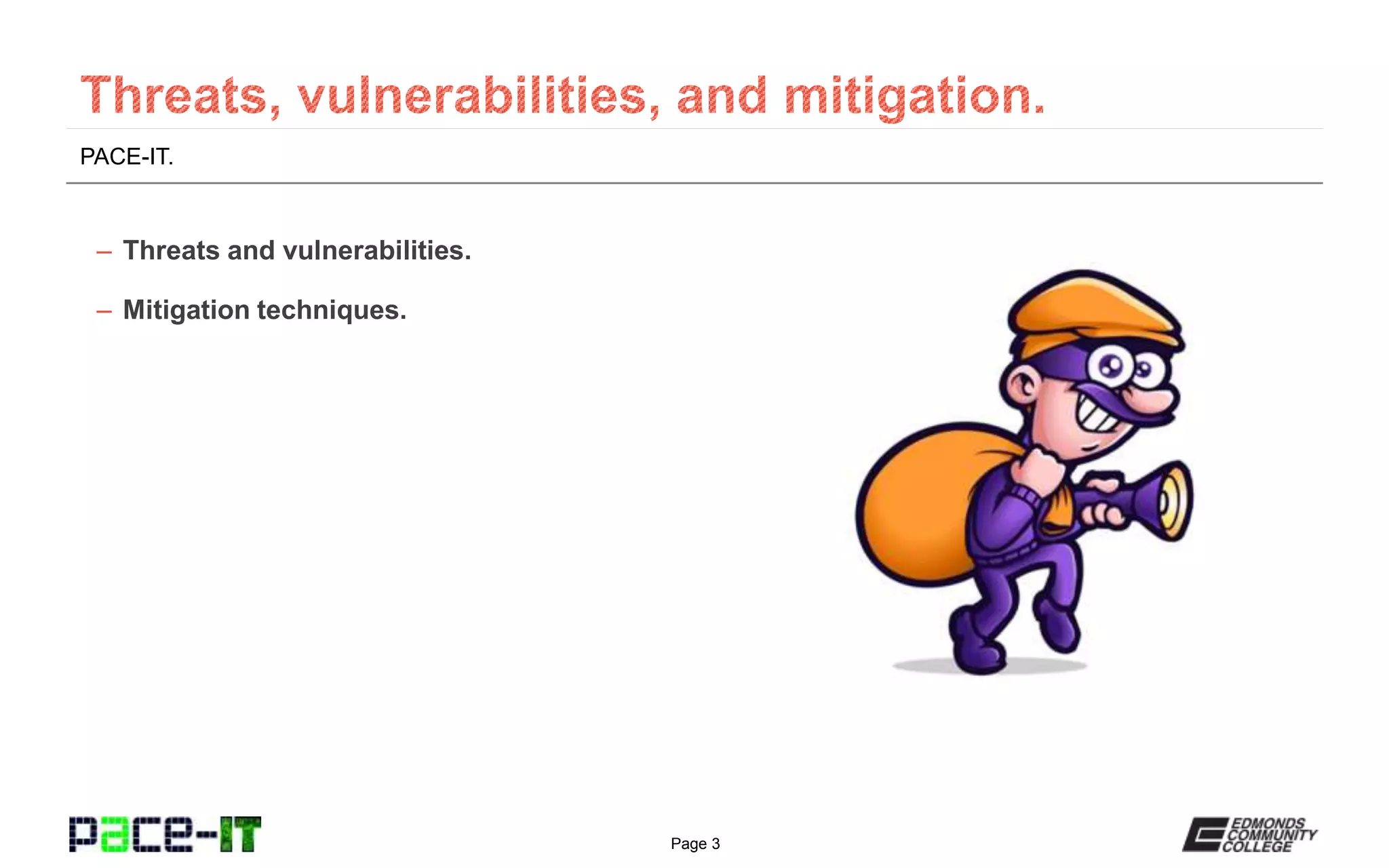 Threats, vulnerabilities, and mitigation.

PACE-IT.

– Threats and vulnerabilities.

– Mitigation techniques.

pace-IT

Page 3

EDMONDS COMMUNITY COLLEGE